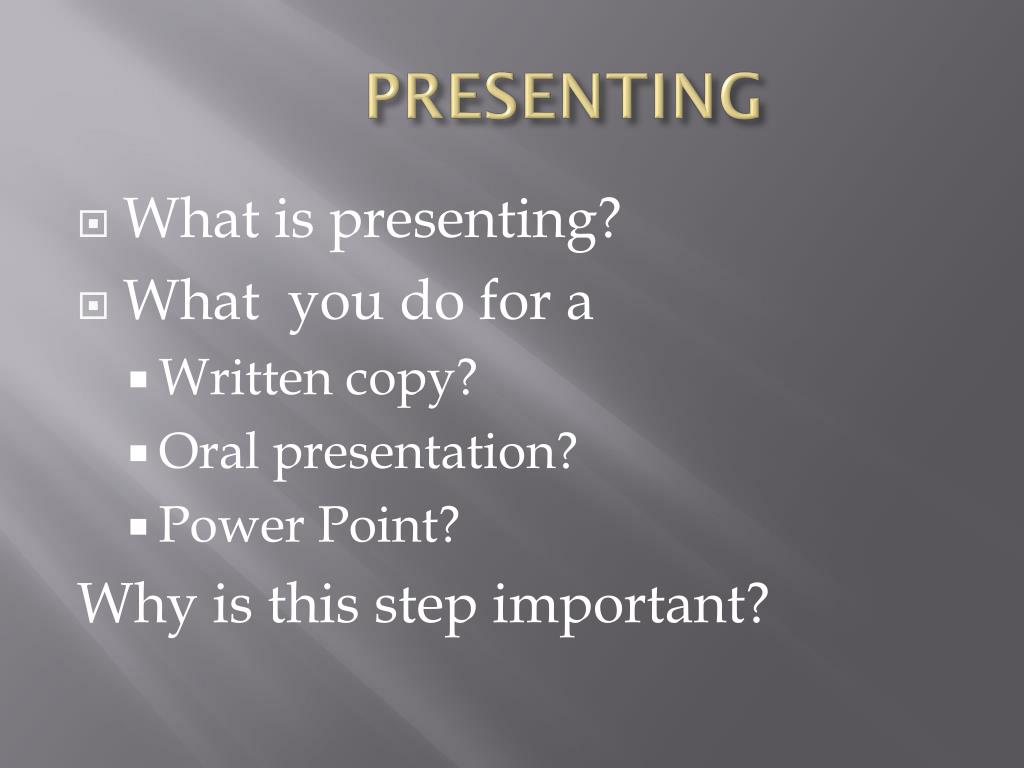 PRESENTING

What is presenting?

What you do for a

Written copy?

Oral presentation?

Power Point?

Why is this step important?